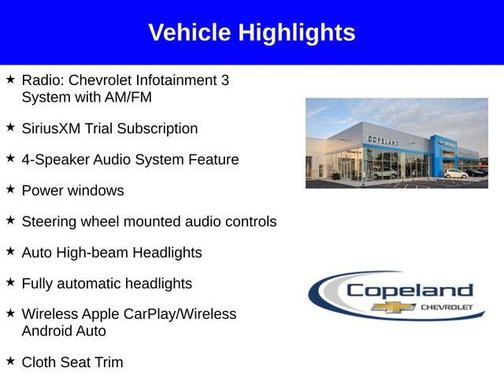 Vehicle Highlights

★ Radio: Chevrolet Infotainment 3 System with AM/FM

★ SiriusXM Trial Subscription

★ 4-Speaker Audio System Feature

★ Power windows

★ Steering wheel mounted audio controls

★ Auto High-beam Headlights

★ Fully automatic headlights

★ Wireless Apple CarPlay/Wireless Android Auto

★ Cloth Seat Trim

COPELAND

Copeland
CHEVROLET